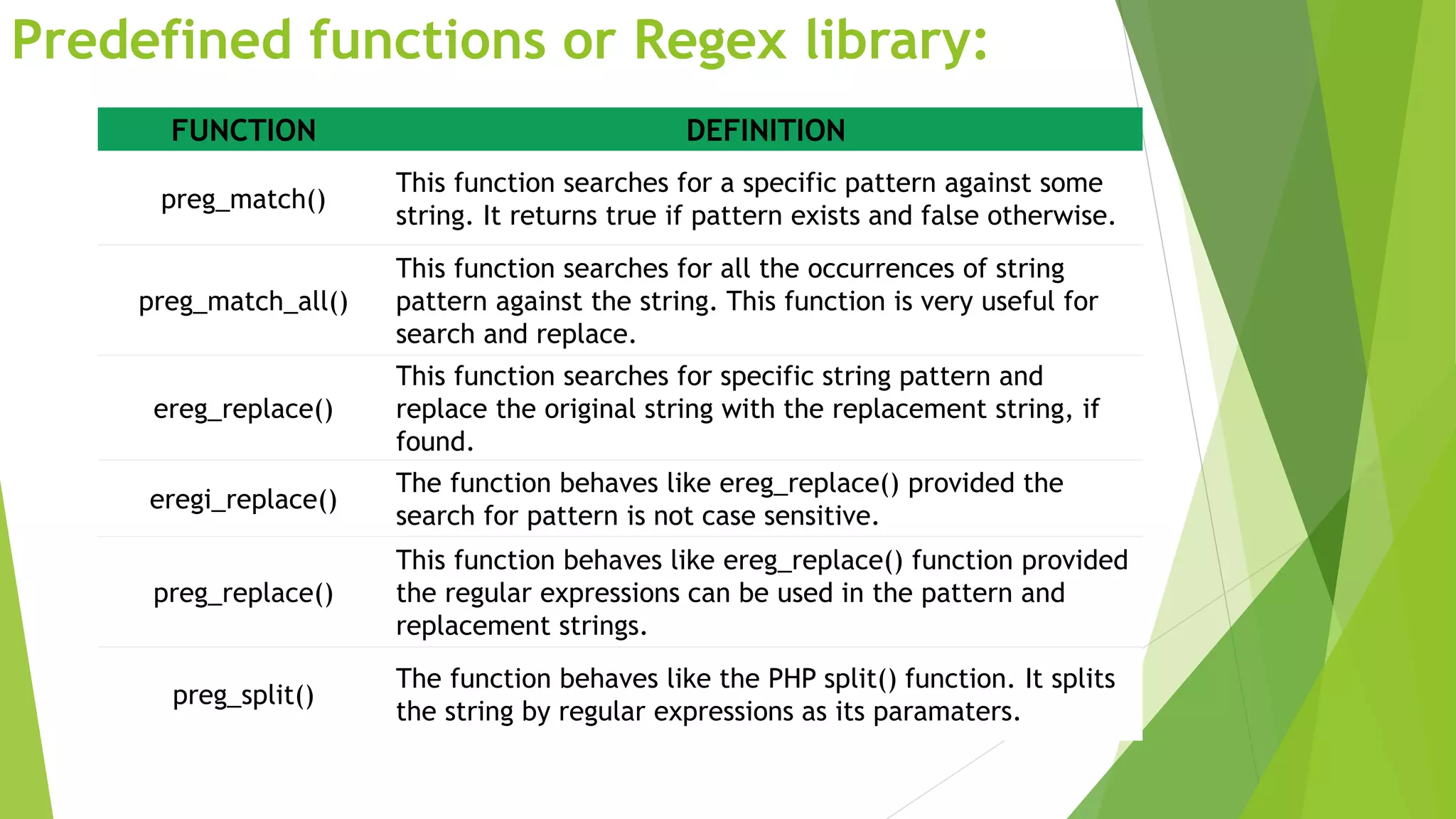 Predefined functions or Regex library:

| FUNCTION | DEFINITION |
|---|---|
| preg_match() | This function searches for a specific pattern against some string. It returns true if pattern exists and false otherwise. |
| preg_match_all() | This function searches for all the occurrences of string pattern against the string. This function is very useful for search and replace. |
| ereg_replace() | This function searches for specific string pattern and replace the original string with the replacement string, if found. |
| eregi_replace() | The function behaves like ereg_replace() provided the search for pattern is not case sensitive. |
| preg_replace() | This function behaves like ereg_replace() function provided the regular expressions can be used in the pattern and replacement strings. |
| preg_split() | The function behaves like the PHP split() function. It splits the string by regular expressions as its paramaters. |